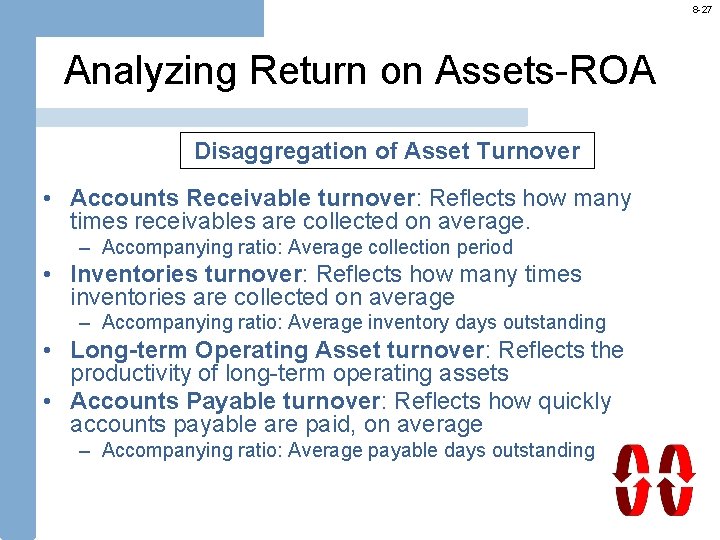 8-27

Analyzing Return on Assets-ROA

Disaggregation of Asset Turnover

• Accounts Receivable turnover: Reflects how many times receivables are collected on average.
– Accompanying ratio: Average collection period

• Inventories turnover: Reflects how many times inventories are collected on average
– Accompanying ratio: Average inventory days outstanding

• Long-term Operating Asset turnover: Reflects the productivity of long-term operating assets

• Accounts Payable turnover: Reflects how quickly accounts payable are paid, on average
– Accompanying ratio: Average payable days outstanding